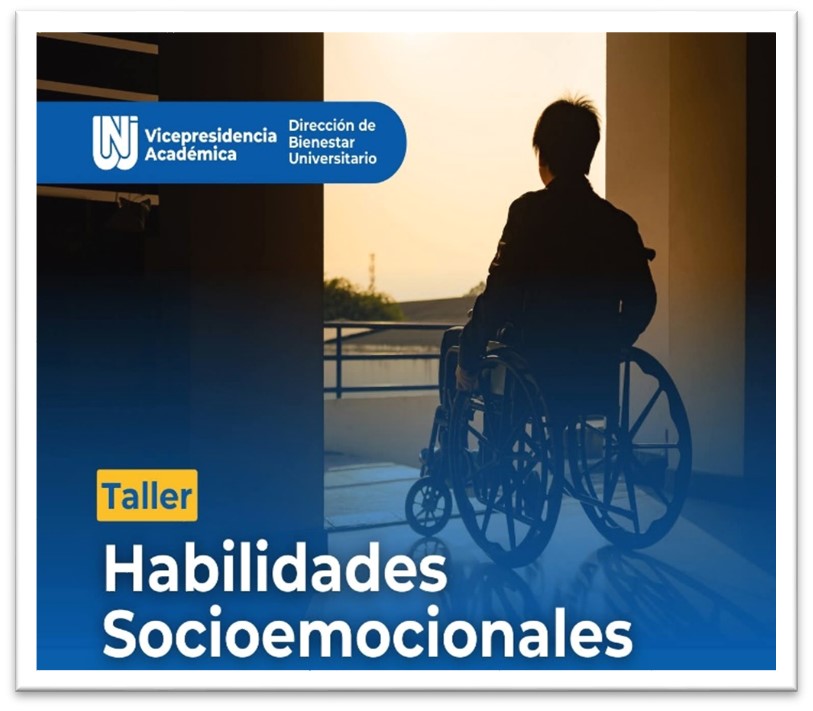 UNJ Vicepresidencia Académica

Dirección de Bienestar Universitario

Taller

Habilidades Socioemocionales